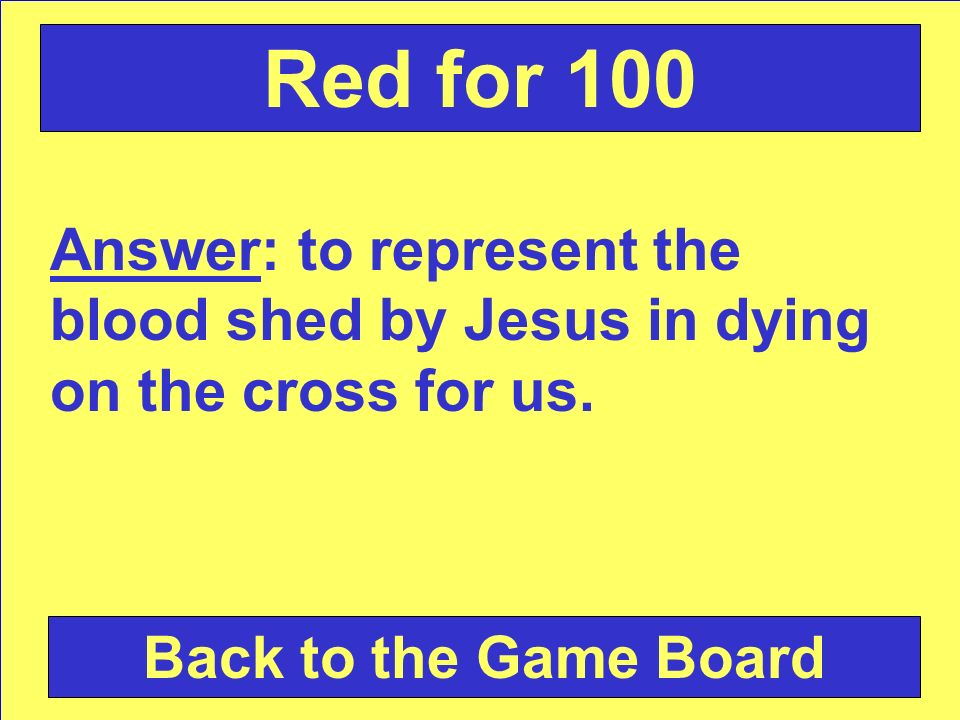 Red for 100

Answer: to represent the blood shed by Jesus in dying on the cross for us.

Back to the Game Board